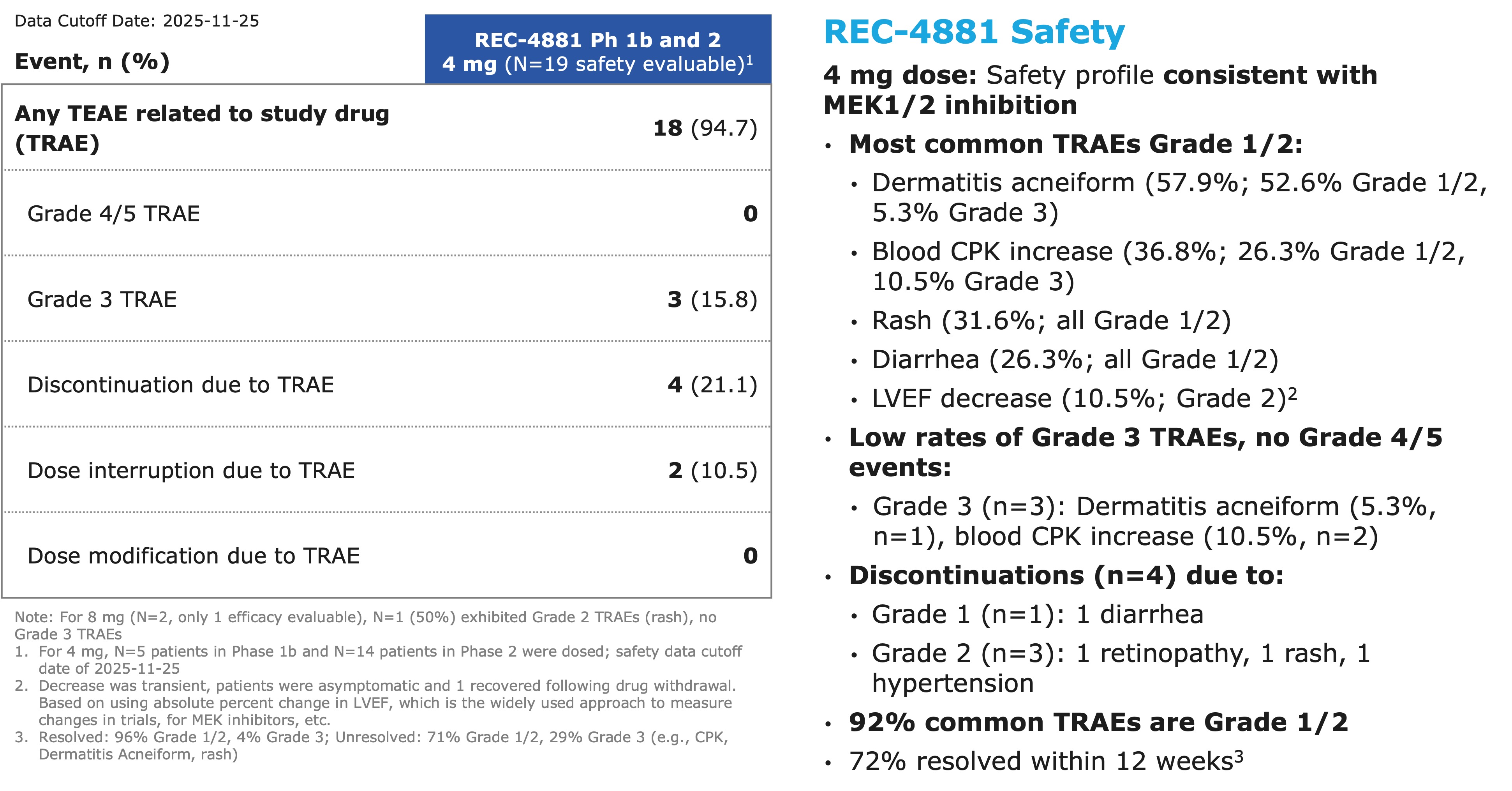 Data Cutoff Date: 2025-11-25

| Event, n (%) | REC-4881 Ph 1b and 2 4 mg (N=19 safety evaluable)$^1$ |
|---|---|
| Any TEAE related to study drug (TRAE) | 18 (94.7) |
| Grade 4/5 TRAE | 0 |
| Grade 3 TRAE | 3 (15.8) |
| Discontinuation due to TRAE | 4 (21.1) |
| Dose interruption due to TRAE | 2 (10.5) |
| Dose modification due to TRAE | 0 |

Note: For 8 mg (N=2, only 1 efficacy evaluable), N=1 (50%) exhibited Grade 2 TRAEs (rash), no Grade 3 TRAEs
1. For 4 mg, N=5 patients in Phase 1b and N=14 patients in Phase 2 were dosed; safety data cutoff date of 2025-11-25
2. Decrease was transient, patients were asymptomatic and 1 recovered following drug withdrawal. Based on using absolute percent change in LVEF, which is the widely used approach to measure changes in trials, for MEK inhibitors, etc.
3. Resolved: 96% Grade 1/2, 4% Grade 3; Unresolved: 71% Grade 1/2, 29% Grade 3 (e.g., CPK, Dermatitis Acneiform, rash)

REC-4881 Safety

4 mg dose: Safety profile consistent with MEK1/2 inhibition
• Most common TRAEs Grade 1/2:
• Dermatitis acneiform (57.9%; 52.6% Grade 1/2, 5.3% Grade 3)
• Blood CPK increase (36.8%; 26.3% Grade 1/2, 10.5% Grade 3)
• Rash (31.6%; all Grade 1/2)
• Diarrhea (26.3%; all Grade 1/2)
• LVEF decrease (10.5%; Grade 2)$^2$
• Low rates of Grade 3 TRAEs, no Grade 4/5 events:
• Grade 3 (n=3): Dermatitis acneiform (5.3%, n=1), blood CPK increase (10.5%, n=2)
• Discontinuations (n=4) due to:
• Grade 1 (n=1): 1 diarrhea
• Grade 2 (n=3): 1 retinopathy, 1 rash, 1 hypertension
• 92% common TRAEs are Grade 1/2
• 72% resolved within 12 weeks$^3$